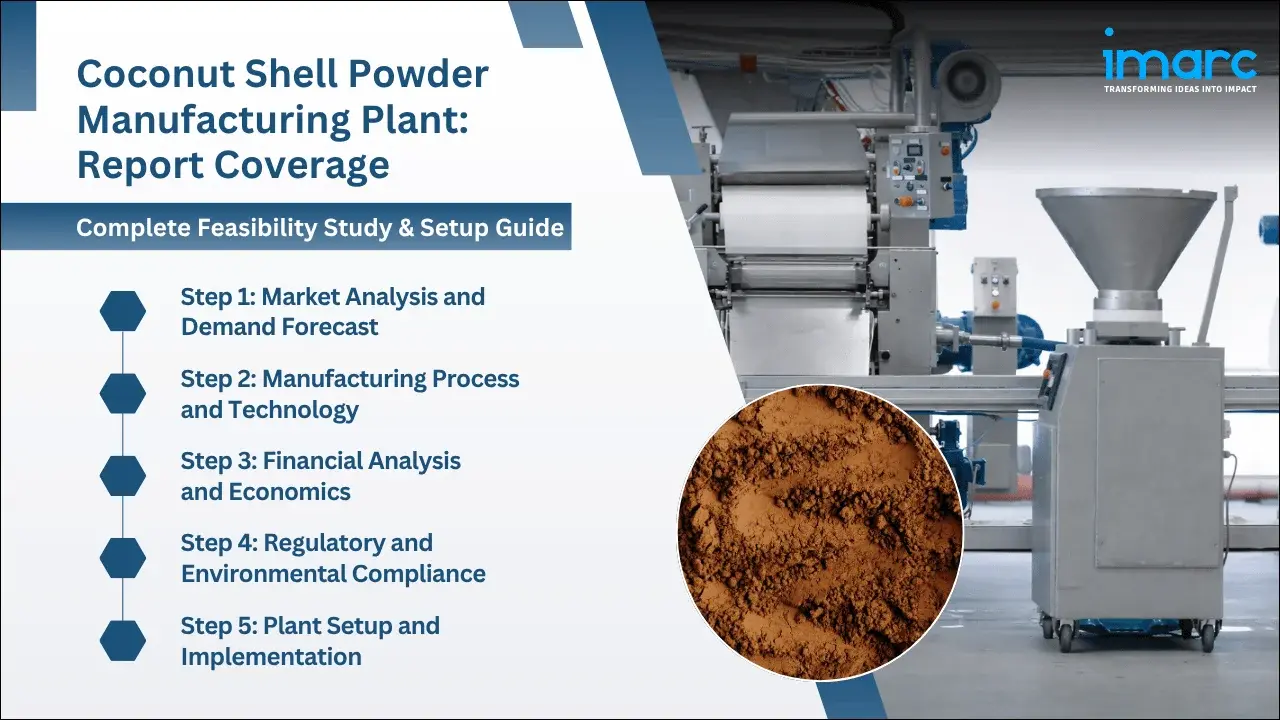 Coconut Shell Powder Manufacturing Plant: Report Coverage

Complete Feasibility Study & Setup Guide

Step 1: Market Analysis and Demand Forecast

Step 2: Manufacturing Process and Technology

Step 3: Financial Analysis and Economics

Step 4: Regulatory and Environmental Compliance

Step 5: Plant Setup and Implementation

imarc
TRANSFORMING IDEAS INTO IMPACT